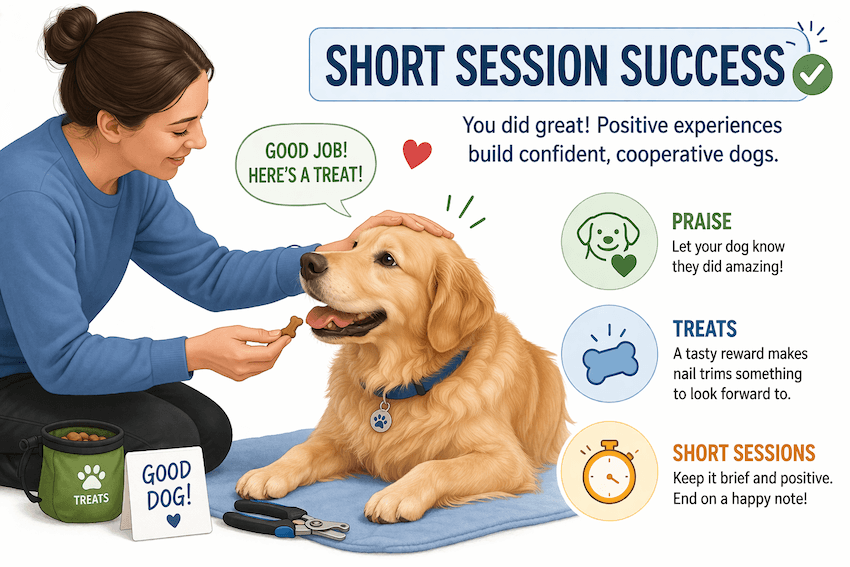 SHORT SESSION SUCCESS

You did great! Positive experiences build confident, cooperative dogs.

GOOD JOB! HERE'S A TREAT!

PRAISE
Let your dog know they did amazing!

TREATS
A tasty reward makes nail trims something to look forward to.

SHORT SESSIONS
Keep it brief and positive. End on a happy note!

TREATS

GOOD DOG!